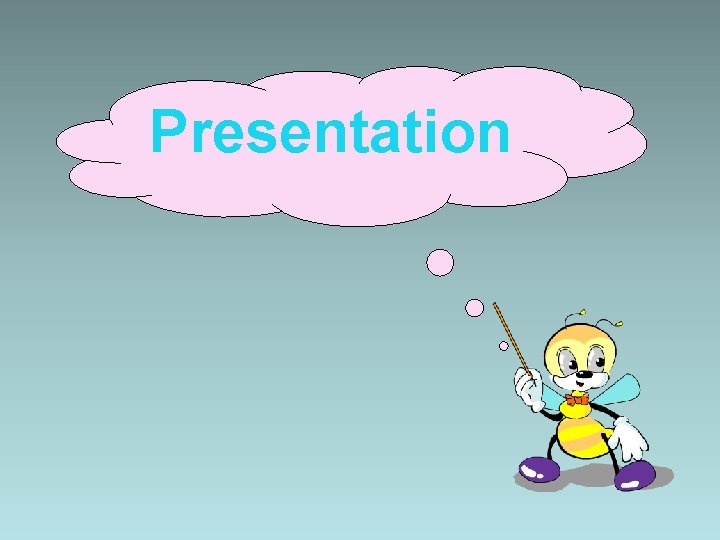 Presentation